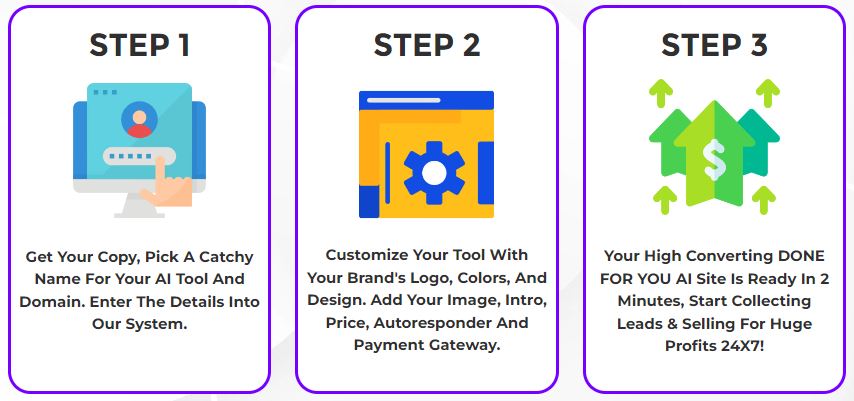 STEP 1

Get Your Copy, Pick A Catchy Name For Your AI Tool And Domain. Enter The Details Into Our System.

STEP 2

Customize Your Tool With Your Brand's Logo, Colors, And Design. Add Your Image, Intro, Price, Autoresponder And Payment Gateway.

STEP 3

$

Your High Converting DONE FOR YOU AI Site Is Ready In 2 Minutes, Start Collecting Leads & Selling For Huge Profits 24X7!